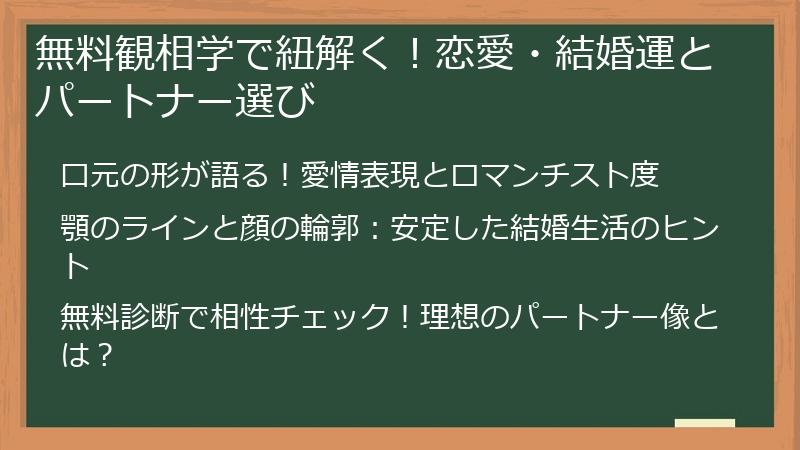 無料観相学で紐解く！恋愛・結婚運とパートナー選び

口元の形が語る！愛情表現とロマンチスト度

顎のラインと顔の輪郭：安定した結婚生活のヒント

無料診断で相性チェック！理想のパートナー像とは？